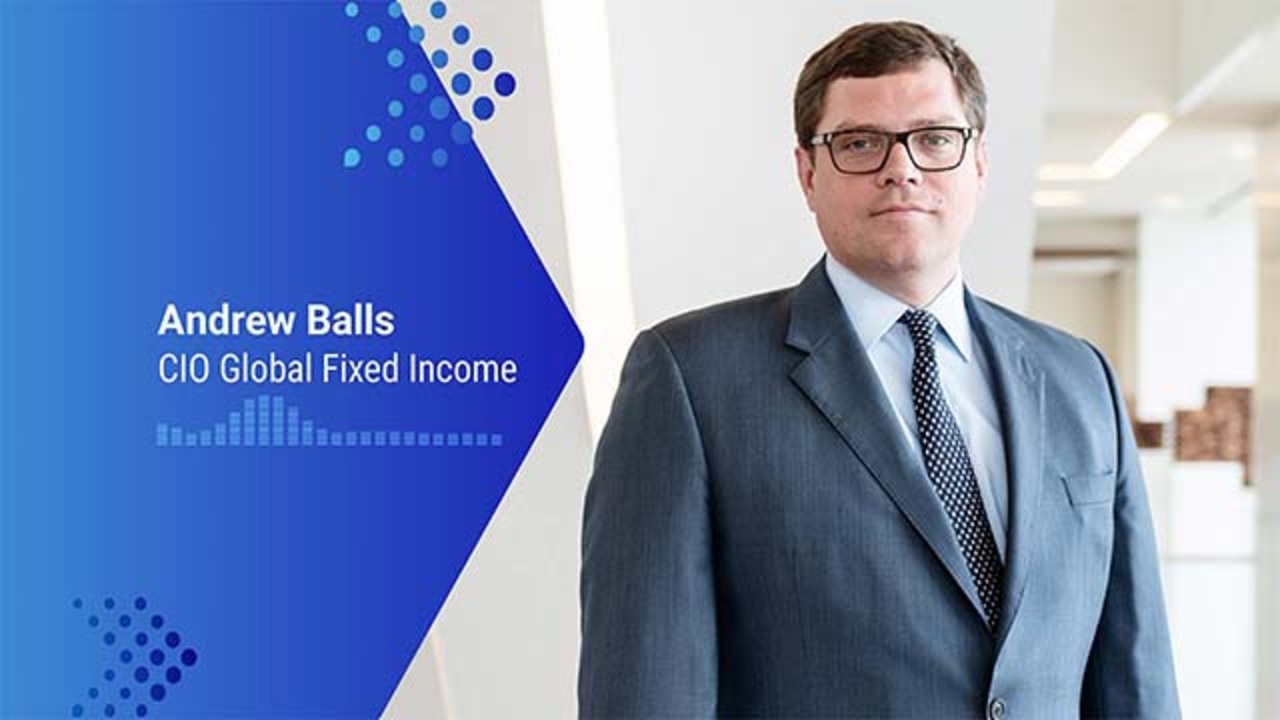 Andrew Balls
CIO Global Fixed Income